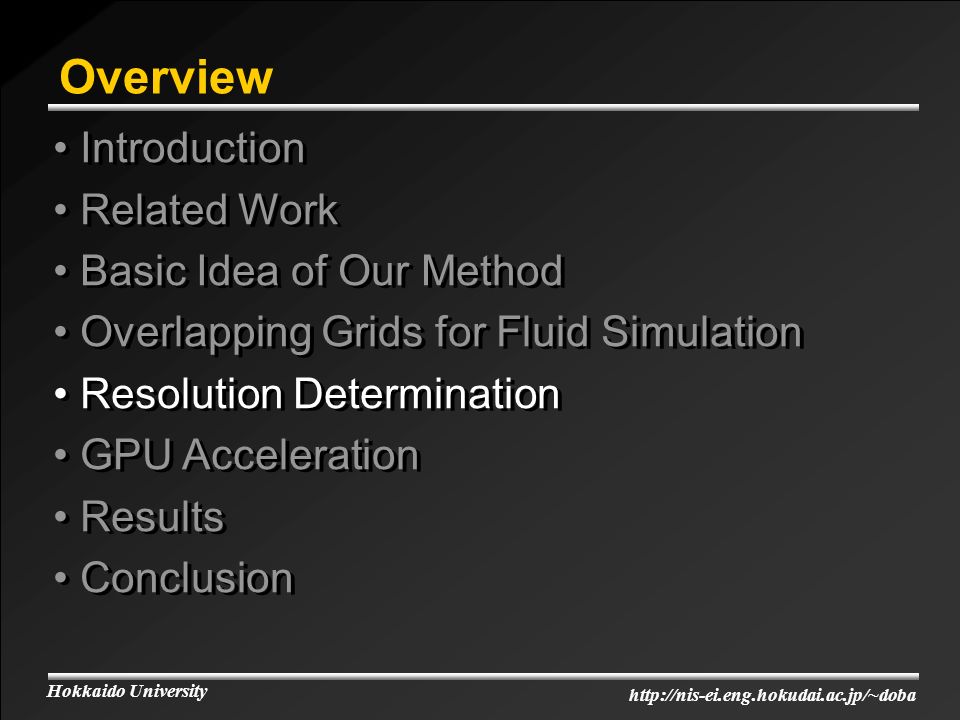 Overview

• Introduction
• Related Work
• Basic Idea of Our Method
• Overlapping Grids for Fluid Simulation
• Resolution Determination
• GPU Acceleration
• Results
• Conclusion

Hokkaido University

http://nis-ei.eng.hokudai.ac.jp/~doba